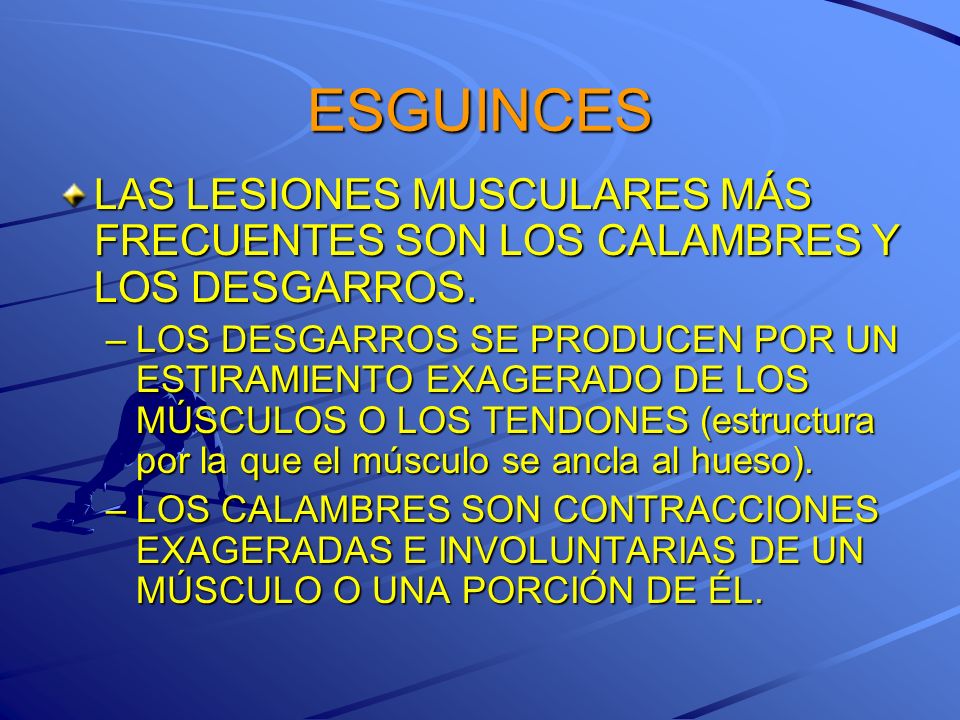 ESGUINCES

LAS LESIONES MUSCULARES MÁS FRECUENTES SON LOS CALAMBRES Y LOS DESGARROS.

– LOS DESGARROS SE PRODUCEN POR UN ESTIRAMIENTO EXAGERADO DE LOS MÚSCULOS O LOS TENDONES (estructura por la que el músculo se ancla al hueso).

– LOS CALAMBRES SON CONTRACCIONES EXAGERADAS E INVOLUNTARIAS DE UN MÚSCULO O UNA PORCIÓN DE ÉL.